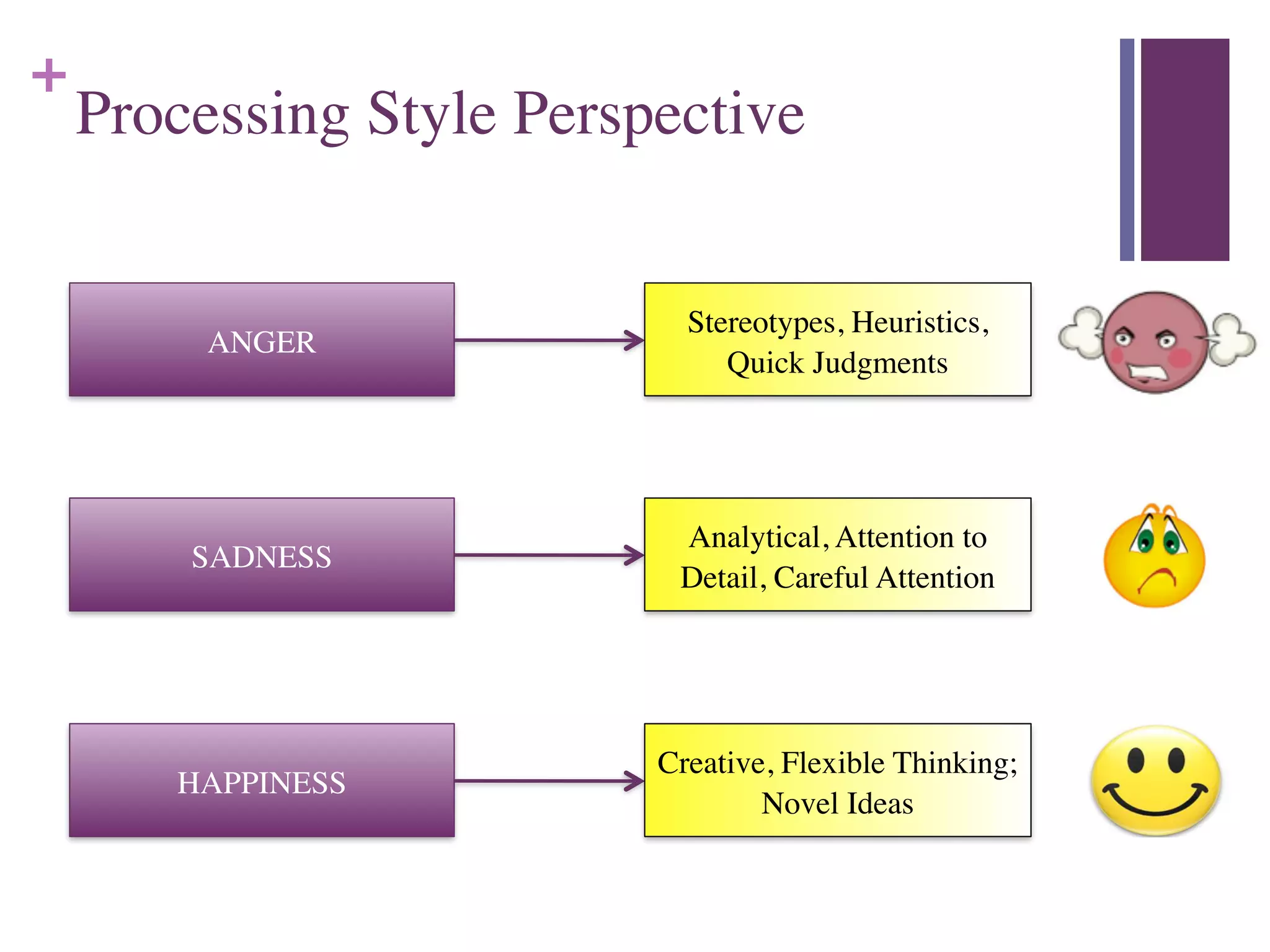 + Processing Style Perspective

ANGER

Stereotypes, Heuristics, Quick Judgments

SADNESS

Analytical, Attention to Detail, Careful Attention

HAPPINESS

Creative, Flexible Thinking; Novel Ideas